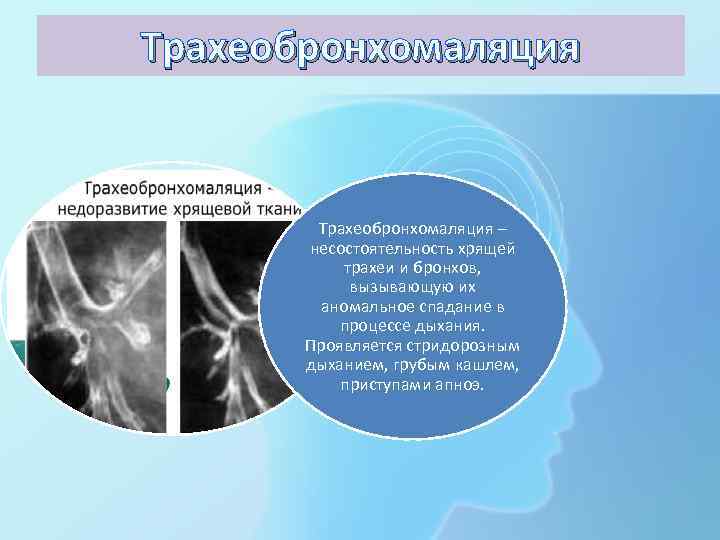 Трахеобронхомаляция

Трахеобронхомаляция - недоразвитие хрящевой ткани

Трахеобронхомаляция – несостоятельность хрящей трахеи и бронхов, вызывающую их аномальное спадание в процессе дыхания. Проявляется стридорозным дыханием, грубым кашлем, приступами апноэ.